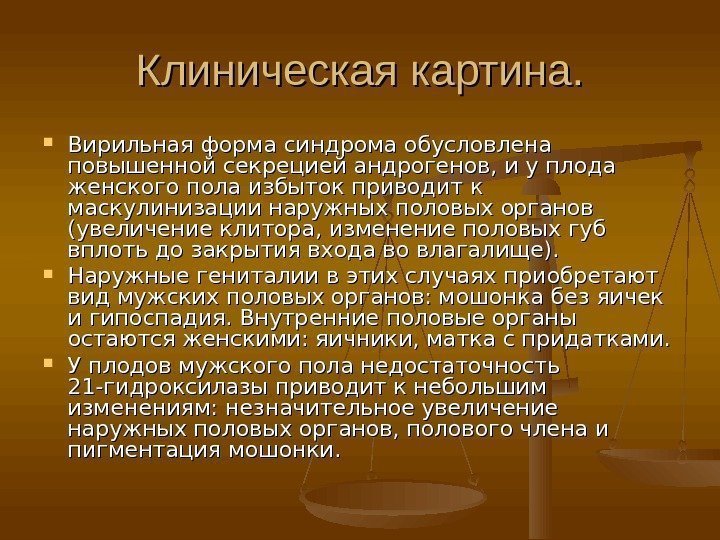 Клиническая картина.

Вирильная форма синдрома обусловлена повышенной секрецией андрогенов, и у плода женского пола избыток приводит к маскулинизации наружных половых органов (увеличение клитора, изменение половых губ вплоть до закрытия входа во влагалище).

Наружные гениталии в этих случаях приобретают вид мужских половых органов: мошонка без яичек и гипоспадия. Внутренние половые органы остаются женскими: яичники, матка с придатками.

У плодов мужского пола недостаточность 21-гидроксилазы приводит к небольшим изменениям: незначительное увеличение наружных половых органов, полового члена и пигментация мошонки.